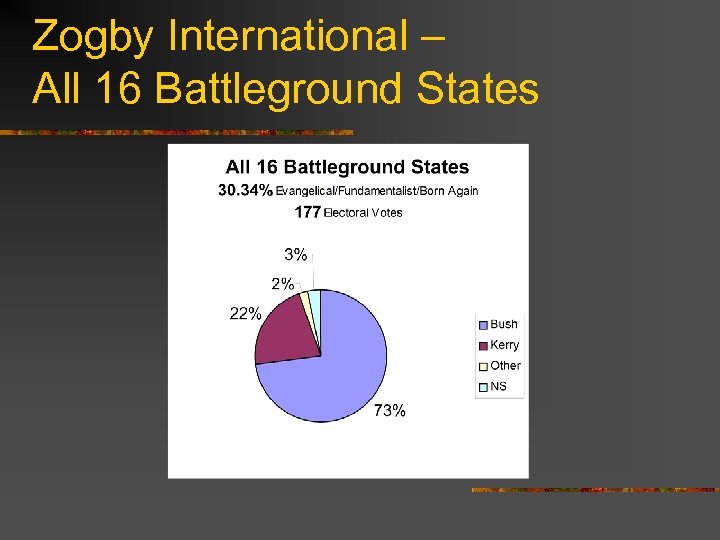 Zogby International –
All 16 Battleground States

All 16 Battleground States
30.34% Evangelical/Fundamentalist/Born Again
177 Electoral Votes

3%
2%
22%
73%

Bush
Kerry
Other
NS